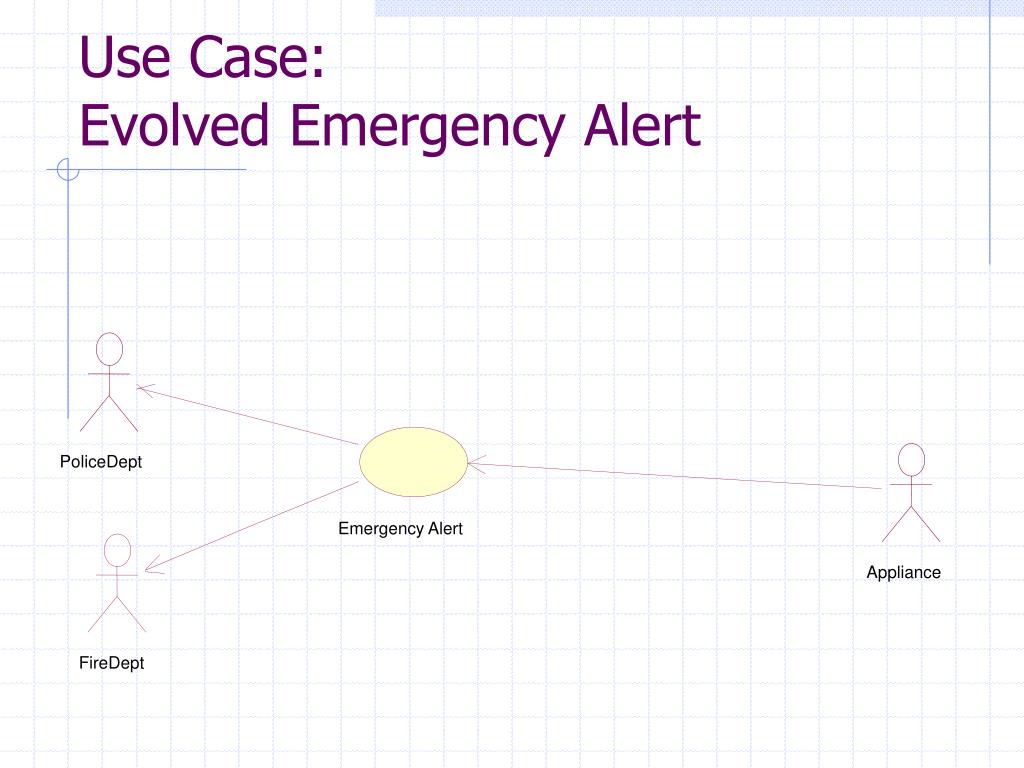 Use Case:
Evolved Emergency Alert

PoliceDept

Emergency Alert

Appliance

FireDept